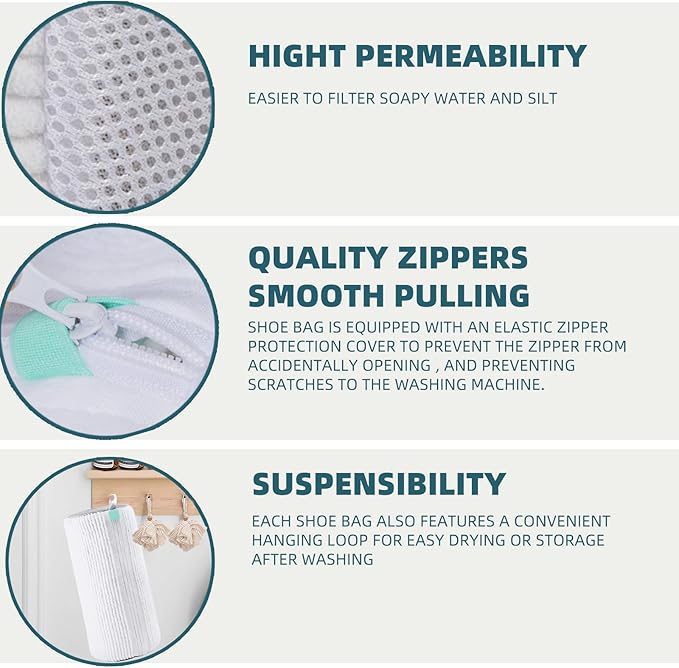 HIGHT PERMEABILITY

EASIER TO FILTER SOAPY WATER AND SILT

QUALITY ZIPPERS SMOOTH PULLING

SHOE BAG IS EQUIPPED WITH AN ELASTIC ZIPPER PROTECTION COVER TO PREVENT THE ZIPPER FROM ACCIDENTALLY OPENING , AND PREVENTING SCRATCHES TO THE WASHING MACHINE.

SUSPENSIBILITY

EACH SHOE BAG ALSO FEATURES A CONVENIENT HANGING LOOP FOR EASY DRYING OR STORAGE AFTER WASHING